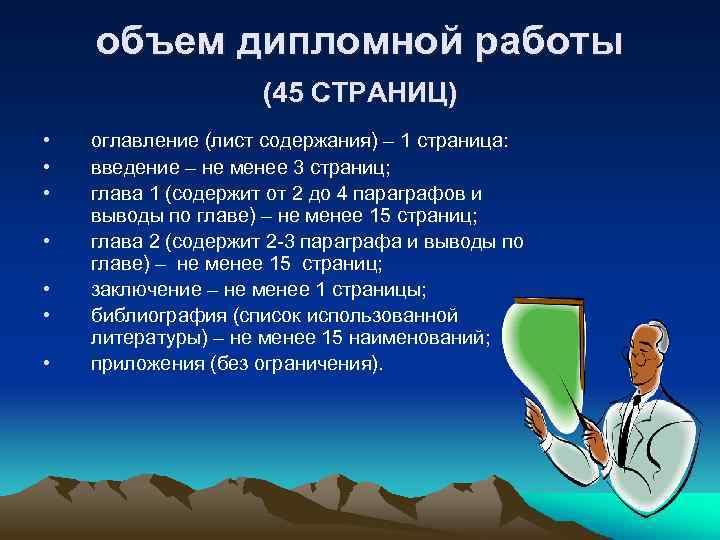 объем дипломной работы
(45 СТРАНИЦ)

• оглавление (лист содержания) – 1 страница:
• введение – не менее 3 страниц;
• глава 1 (содержит от 2 до 4 параграфов и выводы по главе) – не менее 15 страниц;
• глава 2 (содержит 2-3 параграфа и выводы по главе) – не менее 15 страниц;
• заключение – не менее 1 страницы;
• библиография (список использованной литературы) – не менее 15 наименований;
• приложения (без ограничения).